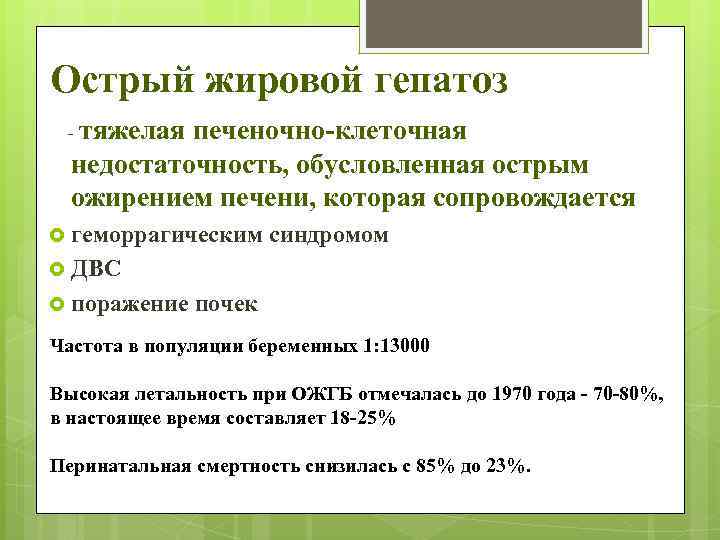 Острый жировой гепатоз

- тяжелая печеночно-клеточная недостаточность, обусловленная острым ожирением печени, которая сопровождается

геморрагическим синдромом

ДВС

поражение почек

Частота в популяции беременных 1:13000

Высокая летальность при ОЖГБ отмечалась до 1970 года - 70-80%, в настоящее время составляет 18-25%

Перинатальная смертность снизилась с 85% до 23%.